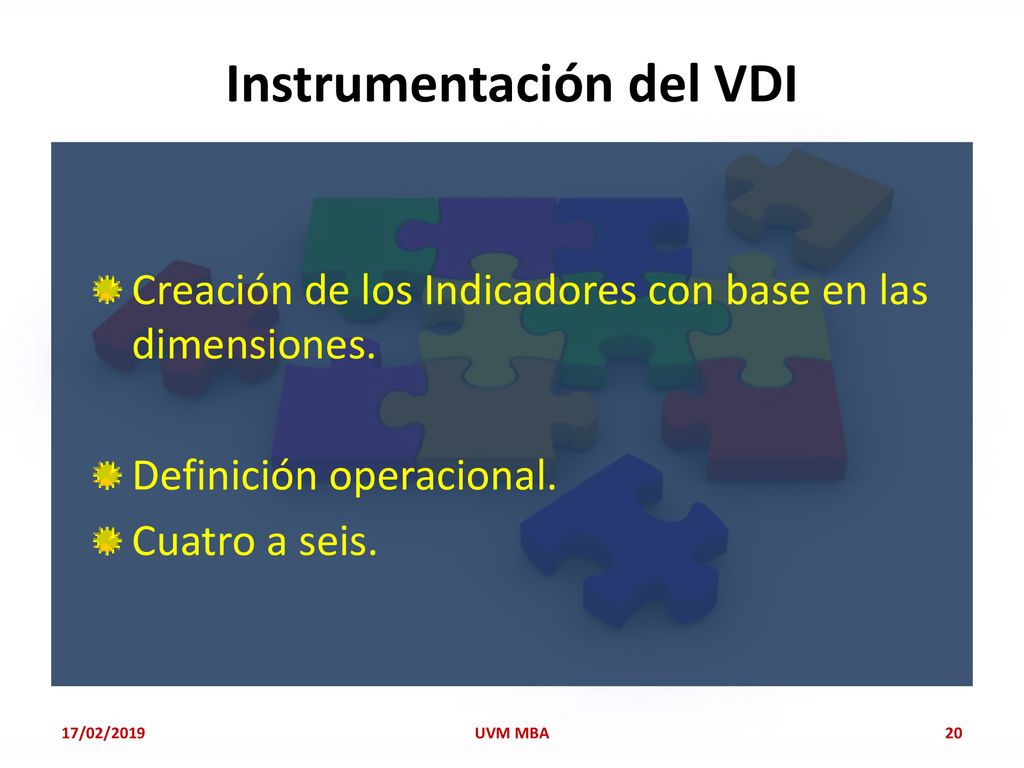 Instrumentación del VDI

Creación de los Indicadores con base en las dimensiones.

Definición operacional.

Cuatro a seis.

17/02/2019

UVM MBA

20